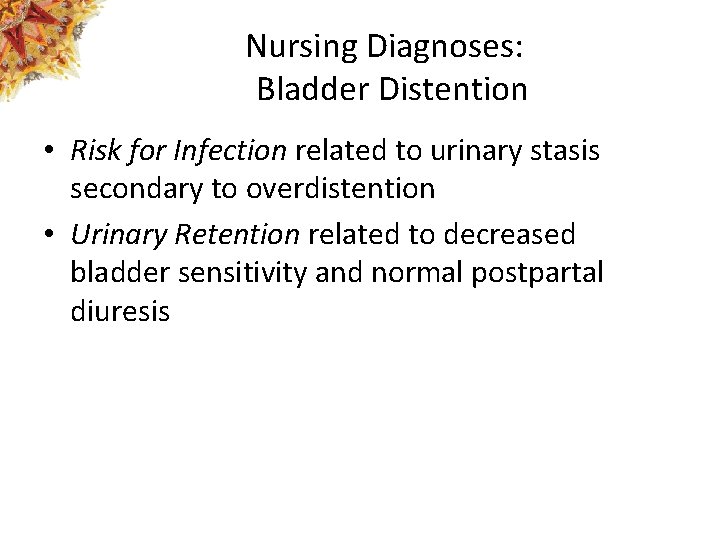 Nursing Diagnoses:
Bladder Distention

• Risk for Infection related to urinary stasis secondary to overdistention
• Urinary Retention related to decreased bladder sensitivity and normal postpartal diuresis